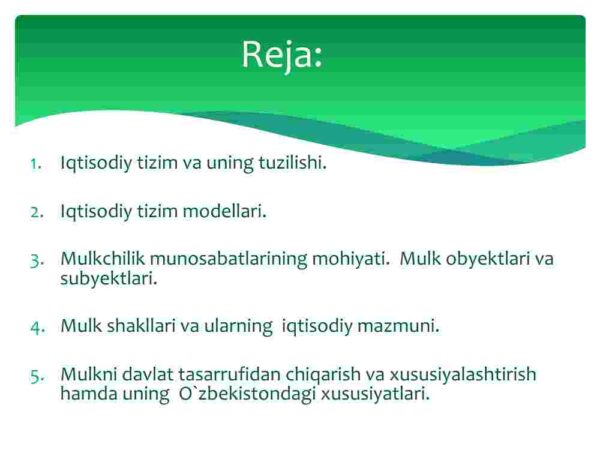 Reja:

1. Iqtisodiy tizim va uning tuzilishi.

2. Iqtisodiy tizim modellari.

3. Mulkchilik munosabatlarining mohiyati. Mulk obyektlari va subyektlari.

4. Mulk shakllari va ularning iqtisodiy mazmuni.

5. Mulkni davlat tasarrufidan chiqarish va xususiyalashtirish hamda uning O`zbekistondagi xususiyatlari.